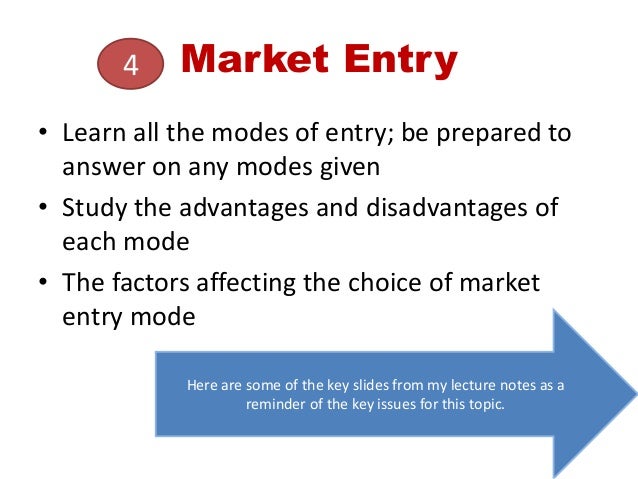 4 Market Entry

• Learn all the modes of entry; be prepared to answer on any modes given
• Study the advantages and disadvantages of each mode
• The factors affecting the choice of market entry mode

Here are some of the key slides from my lecture notes as a reminder of the key issues for this topic.